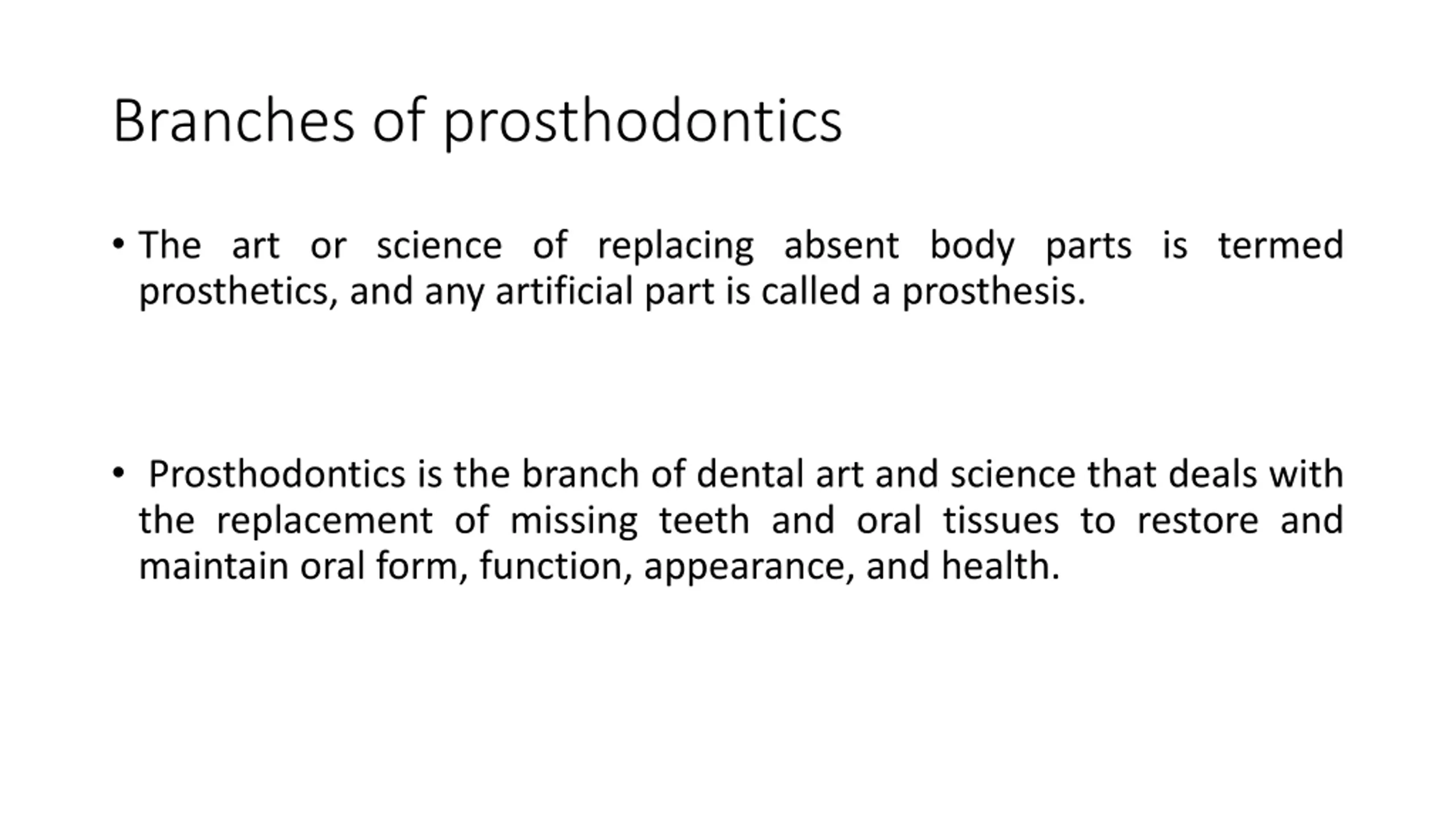 Branches of prosthodontics

• The art or science of replacing absent body parts is termed prosthetics, and any artificial part is called a prosthesis.

• Prosthodontics is the branch of dental art and science that deals with the replacement of missing teeth and oral tissues to restore and maintain oral form, function, appearance, and health.